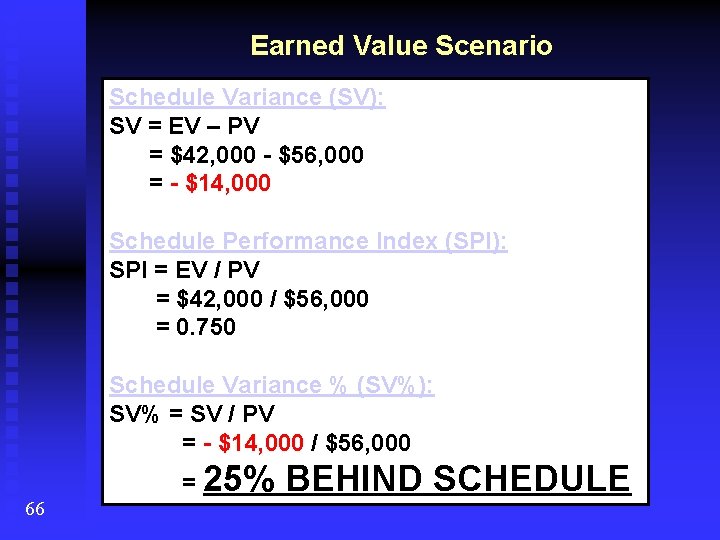 Earned Value Scenario

Schedule Variance (SV):
SV = EV – PV
= \$42,000 - \$56,000
= - \$14,000

Schedule Performance Index (SPI):
SPI = EV / PV
= \$42,000 / \$56,000
= 0.750

Schedule Variance % (SV%):
SV% = SV / PV
= - \$14,000 / \$56,000
= 25% BEHIND SCHEDULE

66